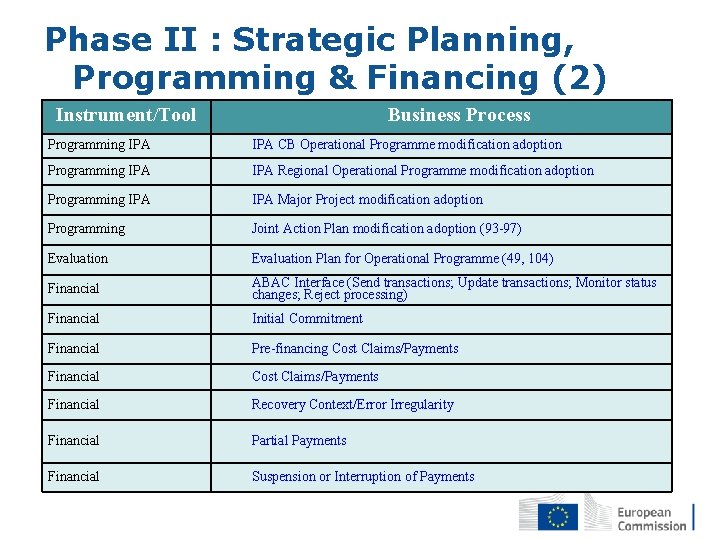 Phase II : Strategic Planning, Programming & Financing (2)

| Instrument/Tool | Business Process |
|---|---|
| Programming IPA | IPA CB Operational Programme modification adoption |
| Programming IPA | IPA Regional Operational Programme modification adoption |
| Programming IPA | IPA Major Project modification adoption |
| Programming | Joint Action Plan modification adoption (93-97) |
| Evaluation | Evaluation Plan for Operational Programme (49, 104) |
| Financial | ABAC Interface (Send transactions; Update transactions; Monitor status changes; Reject processing) |
| Financial | Initial Commitment |
| Financial | Pre-financing Cost Claims/Payments |
| Financial | Cost Claims/Payments |
| Financial | Recovery Context/Error Irregularity |
| Financial | Partial Payments |
| Financial | Suspension or Interruption of Payments |

European Commission